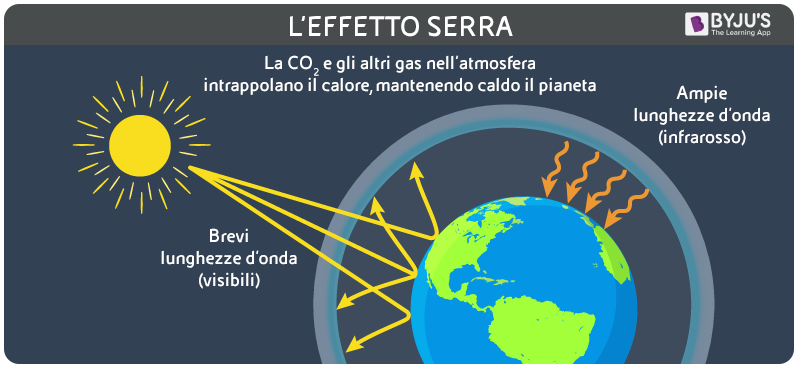 L'EFFETTO SERRA

BYJU'S
The Learning App

La $CO_2$ e gli altri gas nell'atmosfera intrappolano il calore, mantenendo caldo il pianeta

Ampie lunghezze d'onda (infrarosso)

Brevi lunghezze d'onda (visibili)